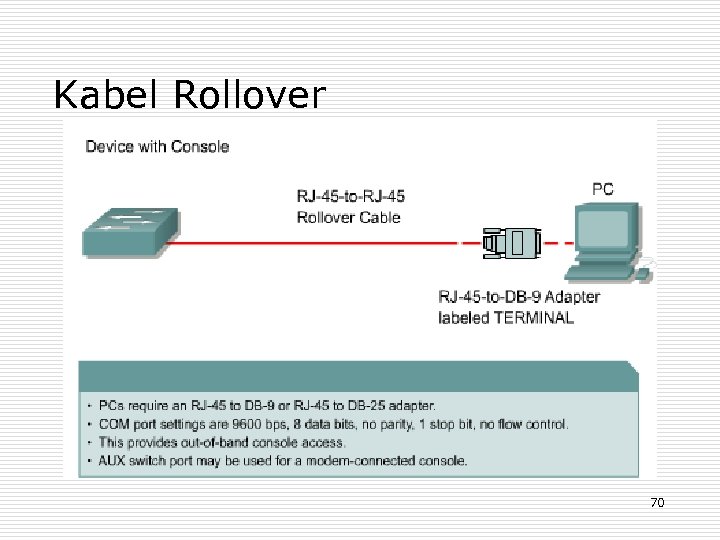 Kabel Rollover

Device with Console

RJ-45-to-RJ-45
Rollover Cable

PC

RJ-45-to-DB-9 Adapter
labeled TERMINAL

• PCs require an RJ-45 to DB-9 or RJ-45 to DB-25 adapter.
• COM port settings are 9600 bps, 8 data bits, no parity, 1 stop bit, no flow control.
• This provides out-of-band console access.
• AUX switch port may be used for a modem-connected console.

70